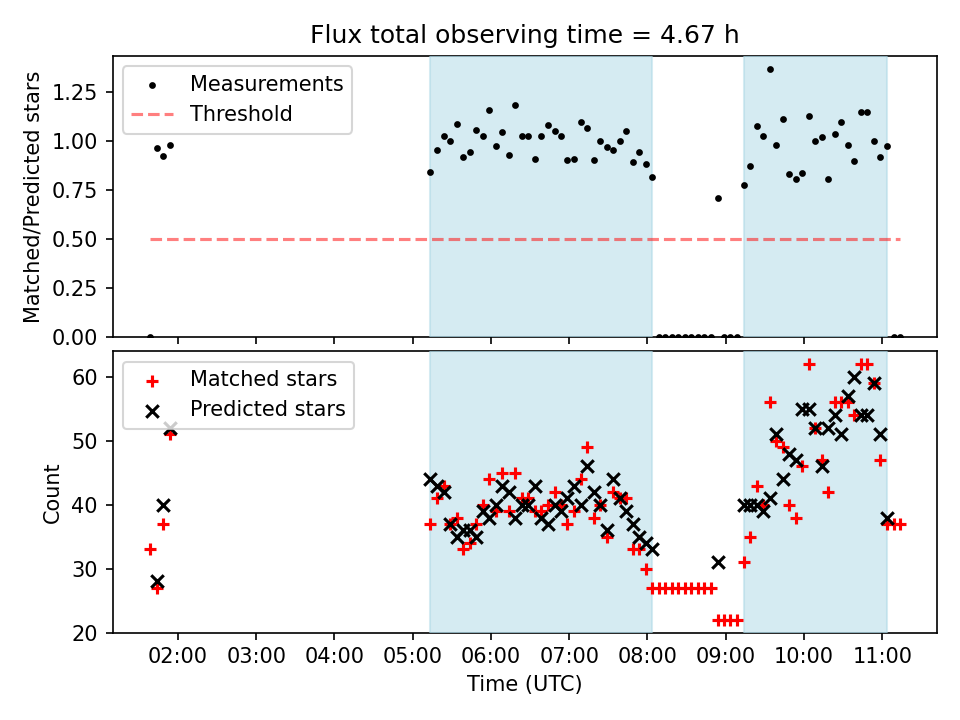 Flux total observing time = 4.67 h

Matched/Predicted stars

1.25
1.00
0.75
0.50
0.25
0.00

Measurements
Threshold

Count

60
50
40
30
20

Matched stars
Predicted stars

02:00 03:00 04:00 05:00 06:00 07:00 08:00 09:00 10:00 11:00

Time (UTC)